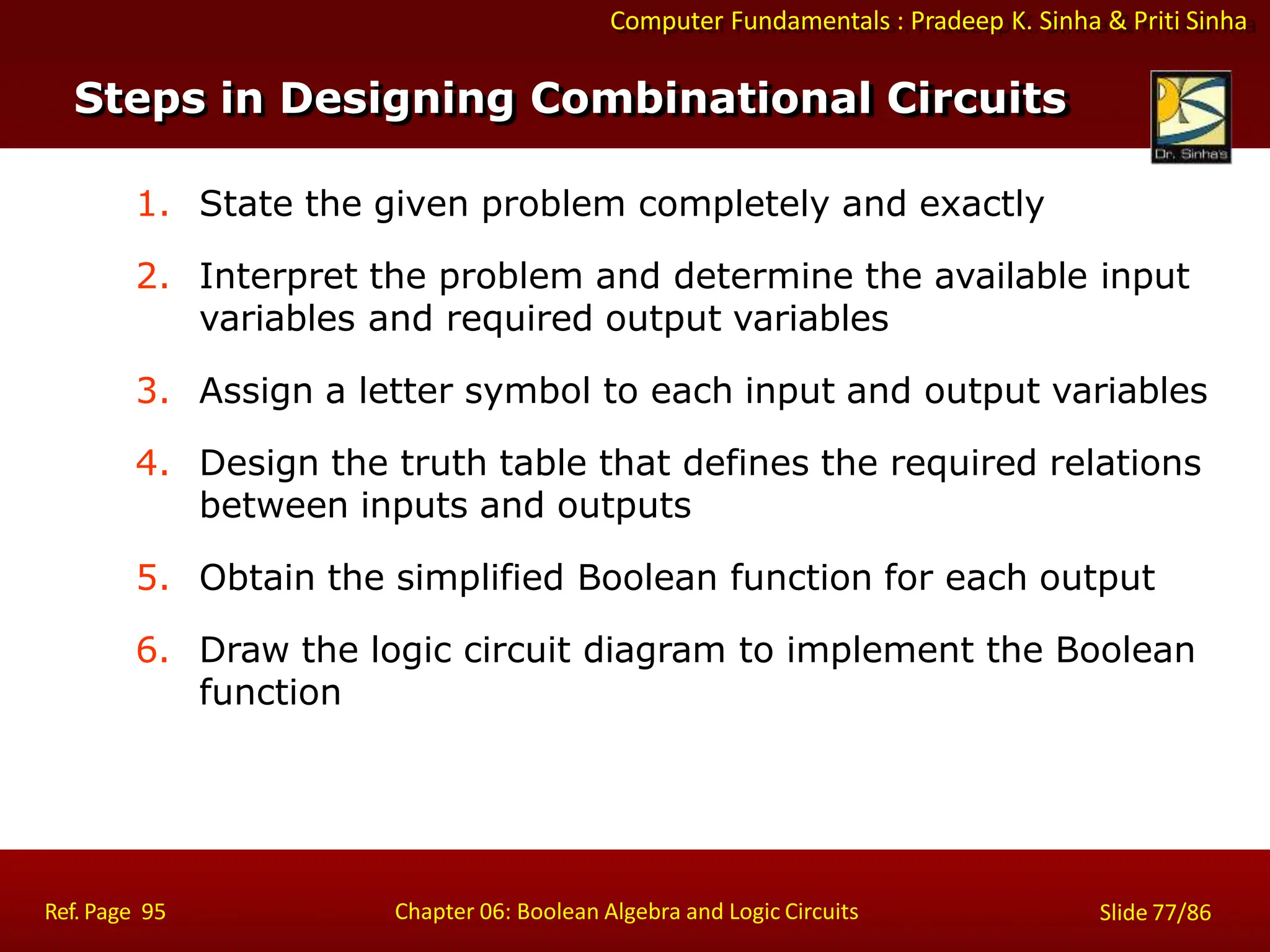 Computer Fundamentals : Pradeep K. Sinha & Priti Sinha

Steps in Designing Combinational Circuits

Dr. Sinha's

1. State the given problem completely and exactly

2. Interpret the problem and determine the available input variables and required output variables

3. Assign a letter symbol to each input and output variables

4. Design the truth table that defines the required relations between inputs and outputs

5. Obtain the simplified Boolean function for each output

6. Draw the logic circuit diagram to implement the Boolean function

Ref. Page 95

Chapter 06: Boolean Algebra and Logic Circuits

Slide 77/86